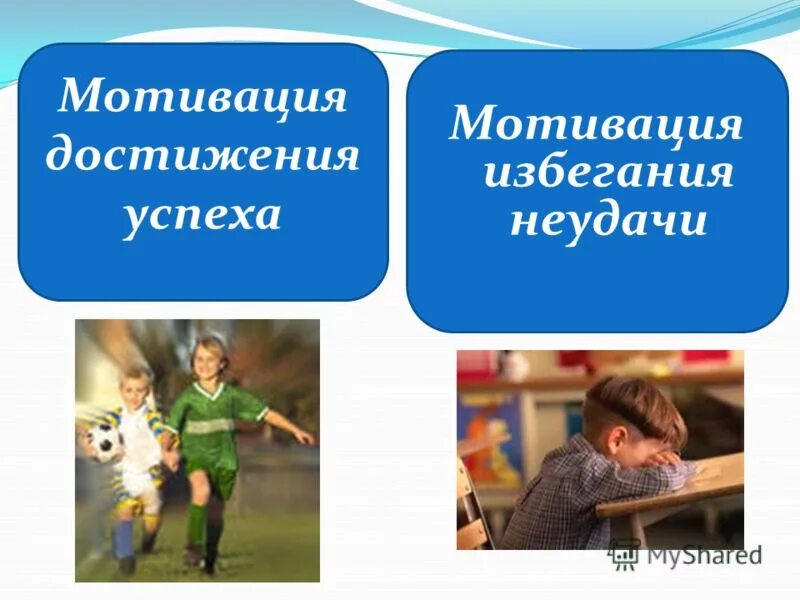 Мотивация достижения успеха

Мотивация избегания неудачи

MyShared